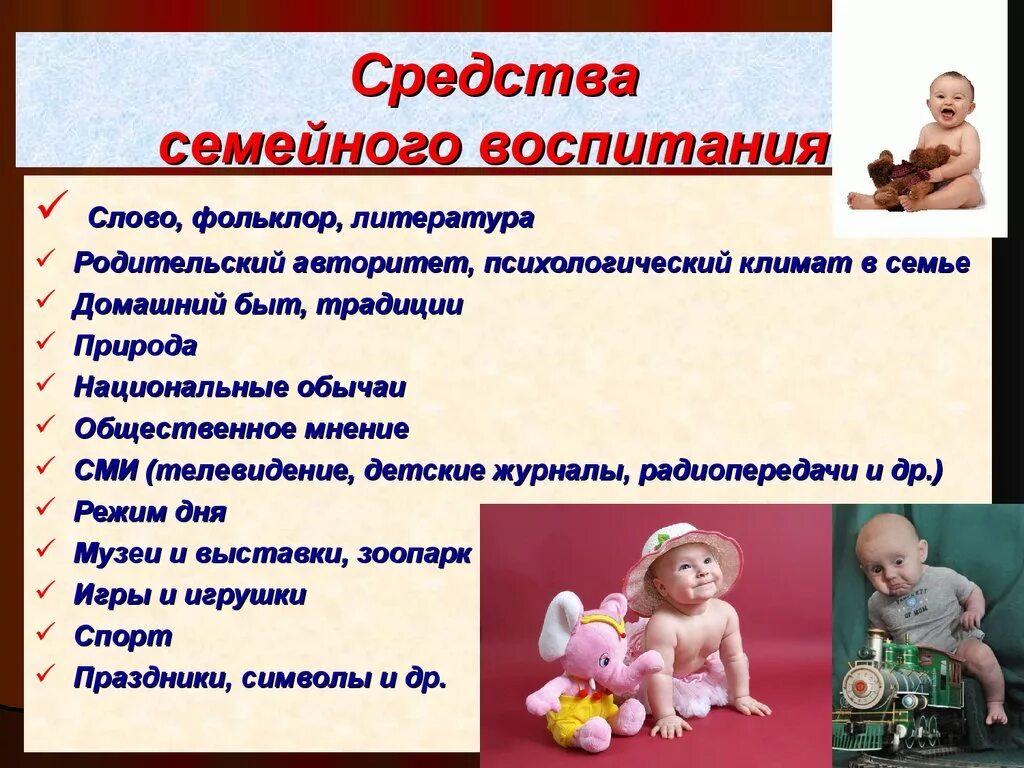 Средства семейного воспитания

✓ Слово, фольклор, литература
✓ Родительский авторитет, психологический климат в семье
✓ Домашний быт, традиции
✓ Природа
✓ Национальные обычаи
✓ Общественное мнение
✓ СМИ (телевидение, детские журналы, радиопередачи и др.)
✓ Режим дня
✓ Музеи и выставки, зоопарк
✓ Игры и игрушки
✓ Спорт
✓ Праздники, символы и др.